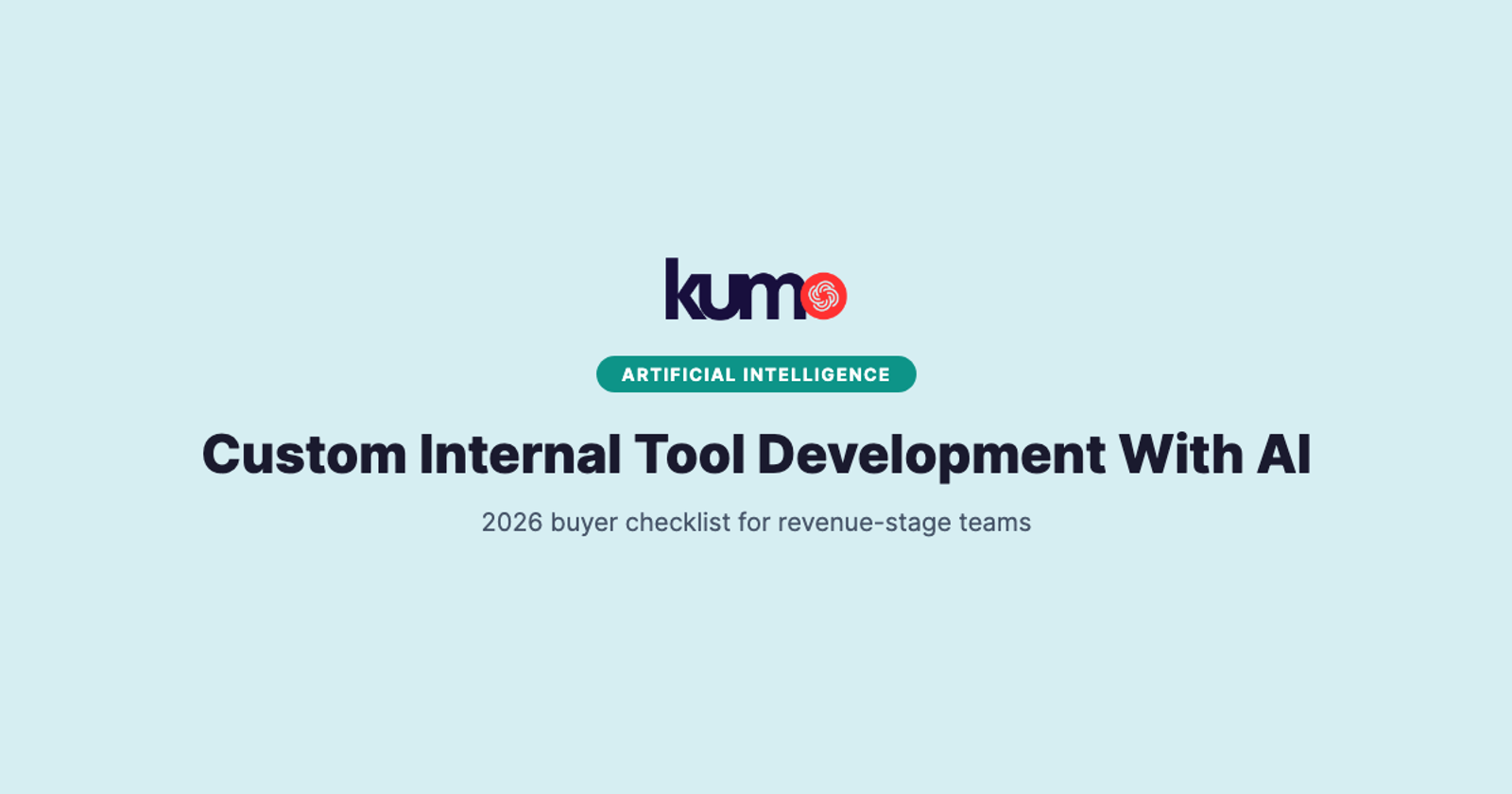 kumo

ARTIFICIAL INTELLIGENCE

Custom Internal Tool Development With AI

2026 buyer checklist for revenue-stage teams